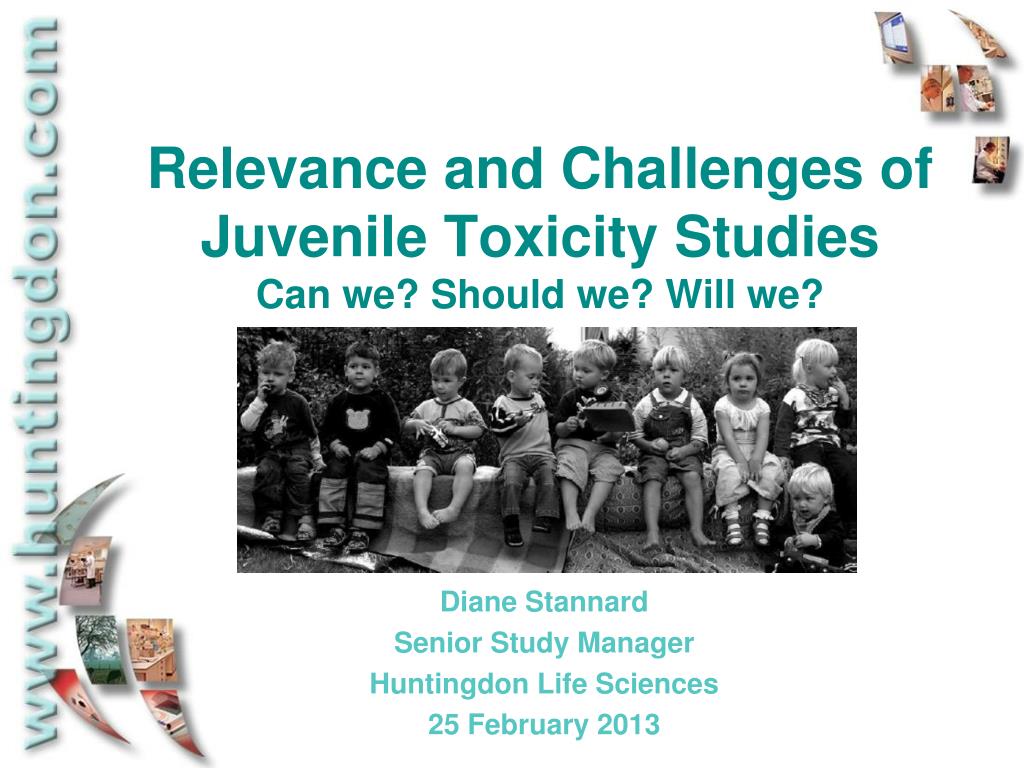 www.huntingdon.com

Relevance and Challenges of Juvenile Toxicity Studies
Can we? Should we? Will we?

Diane Stannard
Senior Study Manager
Huntingdon Life Sciences
25 February 2013